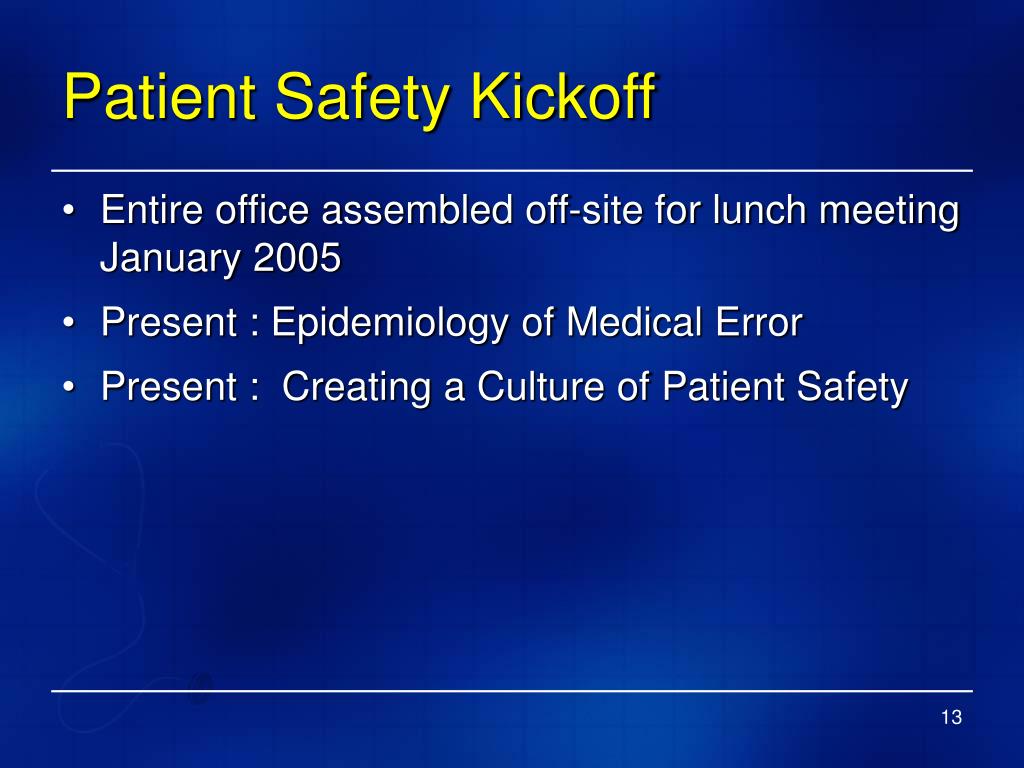 Patient Safety Kickoff

• Entire office assembled off-site for lunch meeting January 2005
• Present : Epidemiology of Medical Error
• Present : Creating a Culture of Patient Safety

13